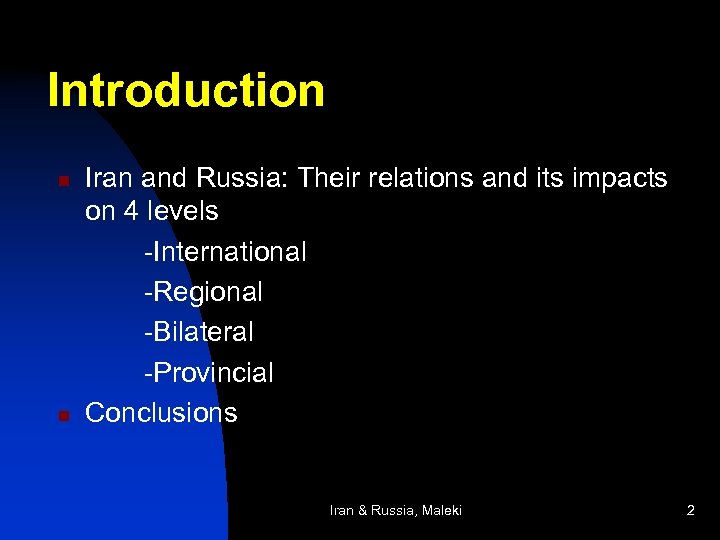 Introduction

Iran and Russia: Their relations and its impacts on 4 levels

-International

-Regional

-Bilateral

-Provincial

Conclusions

Iran & Russia, Maleki

2